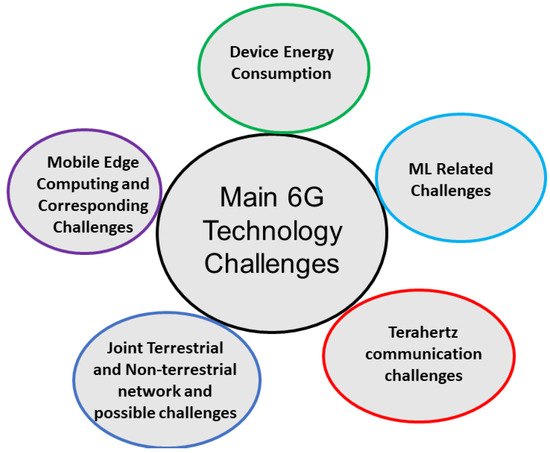 Device Energy Consumption

Mobile Edge Computing and Corresponding Challenges

Main 6G Technology Challenges

ML Related Challenges

Joint Terrestrial and Non-terrestrial network and possible challenges

Terahertz communication challenges